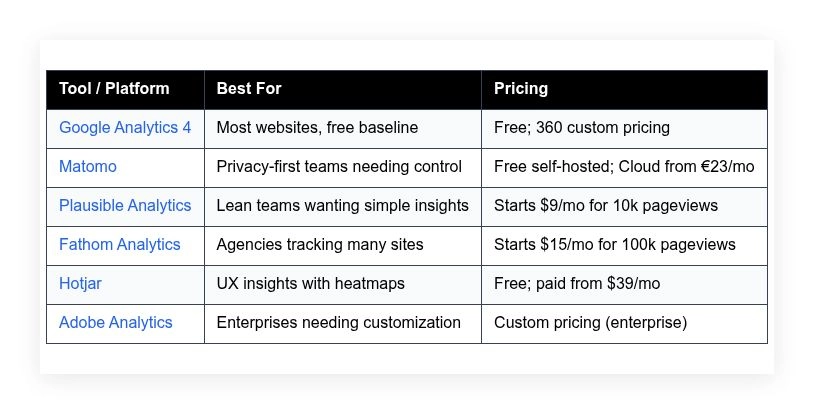 | Tool / Platform | Best For | Pricing |
|---|---|---|
| Google Analytics 4 | Most websites, free baseline | Free; 360 custom pricing |
| Matomo | Privacy-first teams needing control | Free self-hosted; Cloud from €23/mo |
| Plausible Analytics | Lean teams wanting simple insights | Starts \$9/mo for 10k pageviews |
| Fathom Analytics | Agencies tracking many sites | Starts \$15/mo for 100k pageviews |
| Hotjar | UX insights with heatmaps | Free; paid from \$39/mo |
| Adobe Analytics | Enterprises needing customization | Custom pricing (enterprise) |